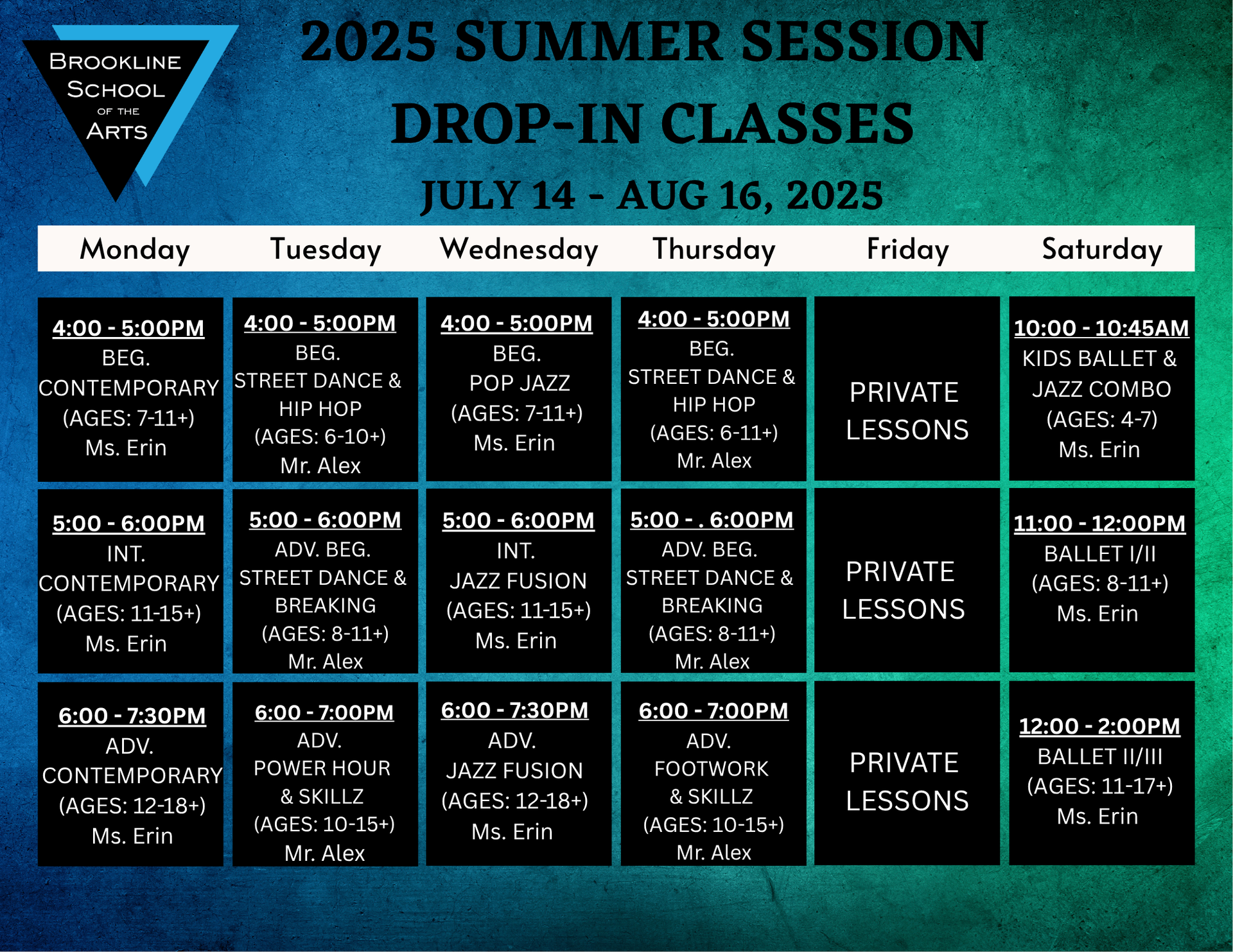 BROOKLINE SCHOOL OF THE ARTS

2025 SUMMER SESSION
DROP-IN CLASSES
JULY 14 - AUG 16, 2025

| Monday | Tuesday | Wednesday | Thursday | Friday | Saturday |
|---|---|---|---|---|---|
| 4:00 - 5:00PM BEG. CONTEMPORARY (AGES: 7-11+) Ms. Erin | 4:00 - 5:00PM BEG. STREET DANCE & HIP HOP (AGES: 6-10+) Mr. Alex | 4:00 - 5:00PM BEG. POP JAZZ (AGES: 7-11+) Ms. Erin | 4:00 - 5:00PM BEG. STREET DANCE & HIP HOP (AGES: 6-11+) Mr. Alex | PRIVATE LESSONS | 10:00 - 10:45AM KIDS BALLET & JAZZ COMBO (AGES: 4-7) Ms. Erin |
| 5:00 - 6:00PM INT. CONTEMPORARY (AGES: 11-15+) Ms. Erin | 5:00 - 6:00PM ADV. BEG. STREET DANCE & BREAKING (AGES: 8-11+) Mr. Alex | 5:00 - 6:00PM INT. JAZZ FUSION (AGES: 11-15+) Ms. Erin | 5:00 - . 6:00PM ADV. BEG. STREET DANCE & BREAKING (AGES: 8-11+) Mr. Alex | PRIVATE LESSONS | 11:00 - 12:00PM BALLET I/II (AGES: 8-11+) Ms. Erin |
| 6:00 - 7:30PM ADV. CONTEMPORARY (AGES: 12-18+) Ms. Erin | 6:00 - 7:00PM ADV. POWER HOUR & SKILLZ (AGES: 10-15+) Mr. Alex | 6:00 - 7:30PM ADV. JAZZ FUSION (AGES: 12-18+) Ms. Erin | 6:00 - 7:00PM ADV. FOOTWORK & SKILLZ (AGES: 10-15+) Mr. Alex | PRIVATE LESSONS | 12:00 - 2:00PM BALLET II/III (AGES: 11-17+) Ms. Erin |